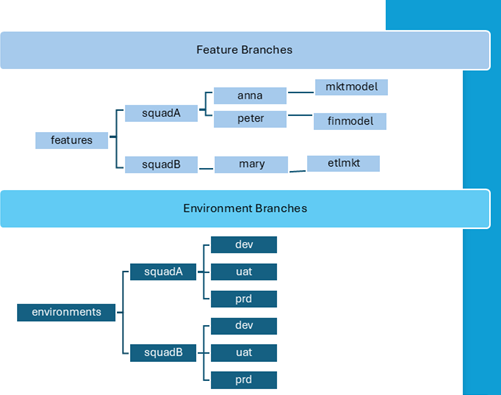 Feature Branches

features
squadA
anna
mktmodel
peter
finmodel
squadB
mary
etlmkt

Environment Branches

environments
squadA
dev
uat
prd
squadB
dev
uat
prd